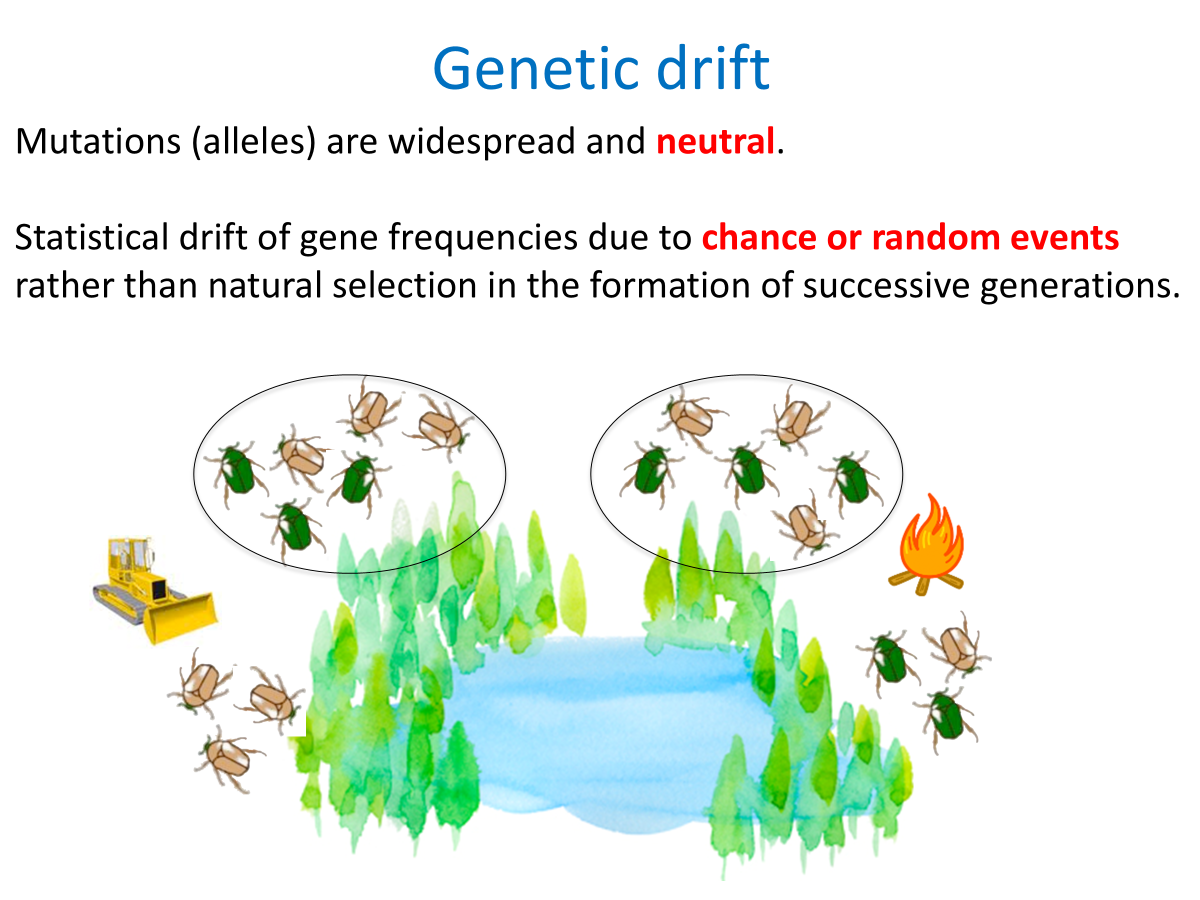 Genetic drift

Mutations (alleles) are widespread and neutral.

Statistical drift of gene frequencies due to chance or random events rather than natural selection in the formation of successive generations.